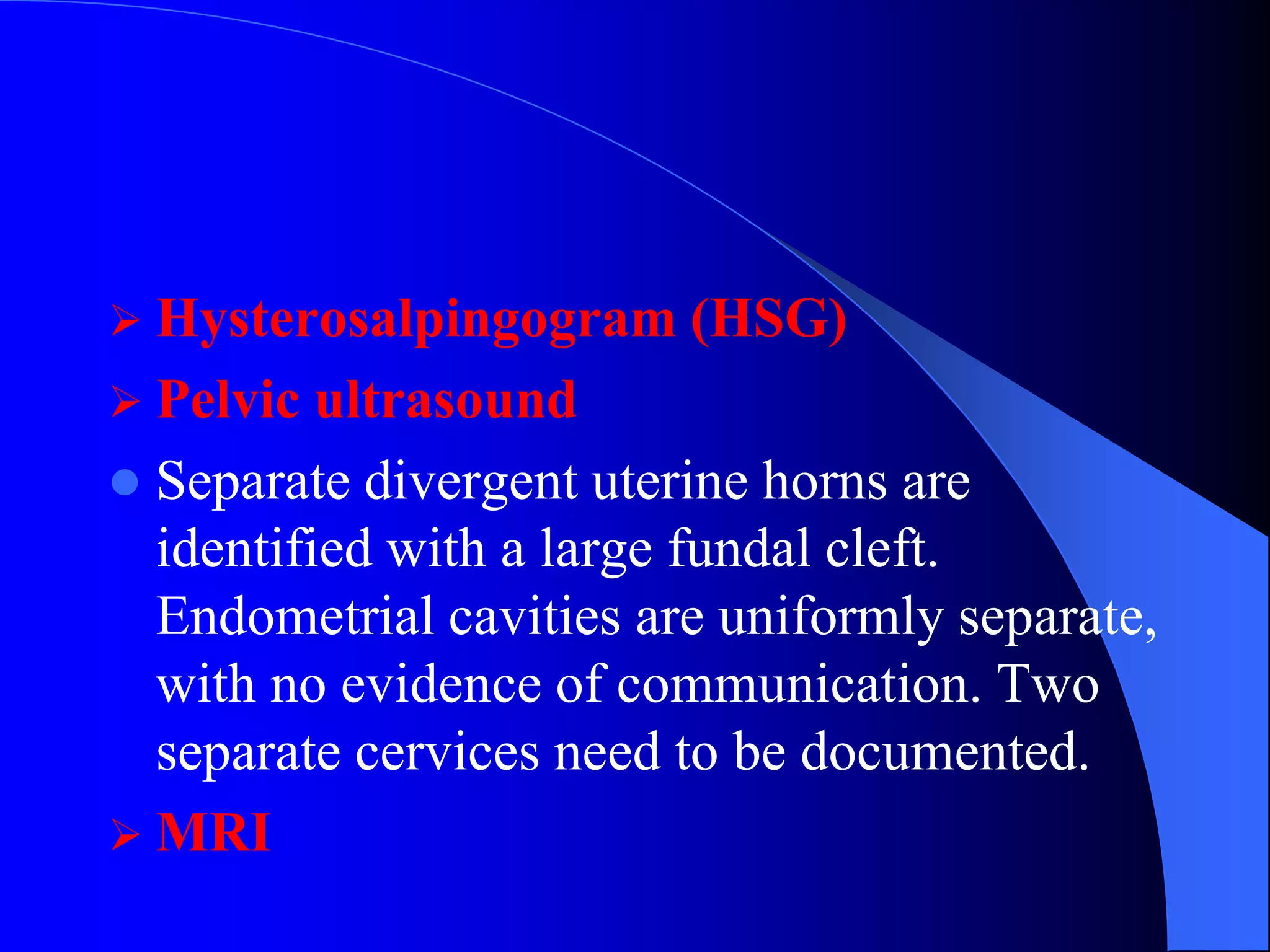 ➢ Hysterosalpingogram (HSG)

➢ Pelvic ultrasound

● Separate divergent uterine horns are identified with a large fundal cleft. Endometrial cavities are uniformly separate, with no evidence of communication. Two separate cervices need to be documented.

➢ MRI